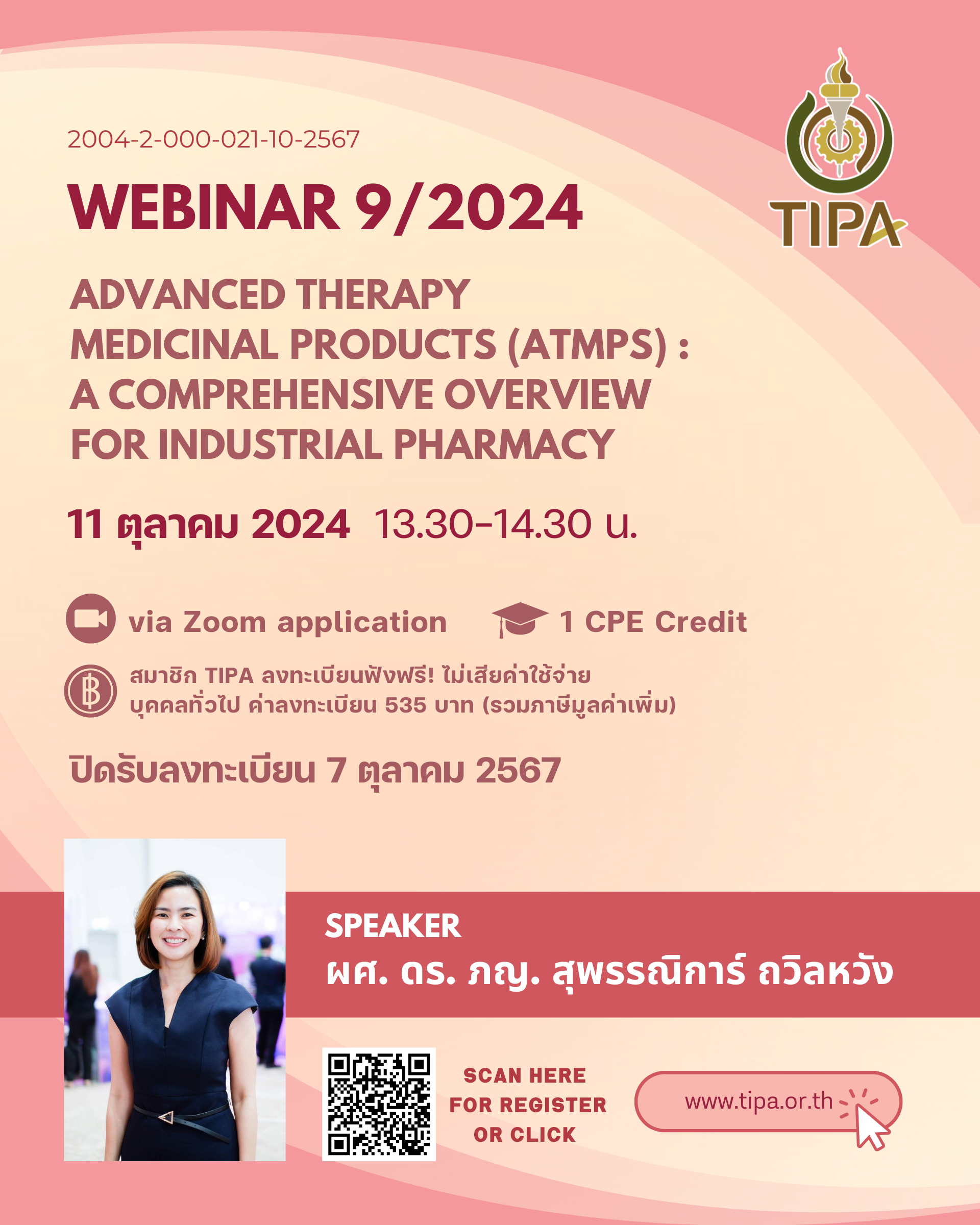 2004-2-000-021-10-2567

TIPA

WEBINAR 9/2024

ADVANCED THERAPY MEDICINAL PRODUCTS (ATMPS) : A COMPREHENSIVE OVERVIEW FOR INDUSTRIAL PHARMACY

11 ตุลาคม 2024 13.30-14.30 น.

via Zoom application

1 CPE Credit

สมาชิก TIPA ลงทะเบียนฟังฟรี! ไม่เสียค่าใช้จ่าย
บุคคลทั่วไป ค่าลงทะเบียน 535 บาท (รวมภาษีมูลค่าเพิ่ม)

ปิดรับลงทะเบียน 7 ตุลาคม 2567

SPEAKER
ผศ. ดร. ภญ. สุพรรณิการ์ ถวิลหวัง

SCAN HERE FOR REGISTER OR CLICK

www.tipa.or.th